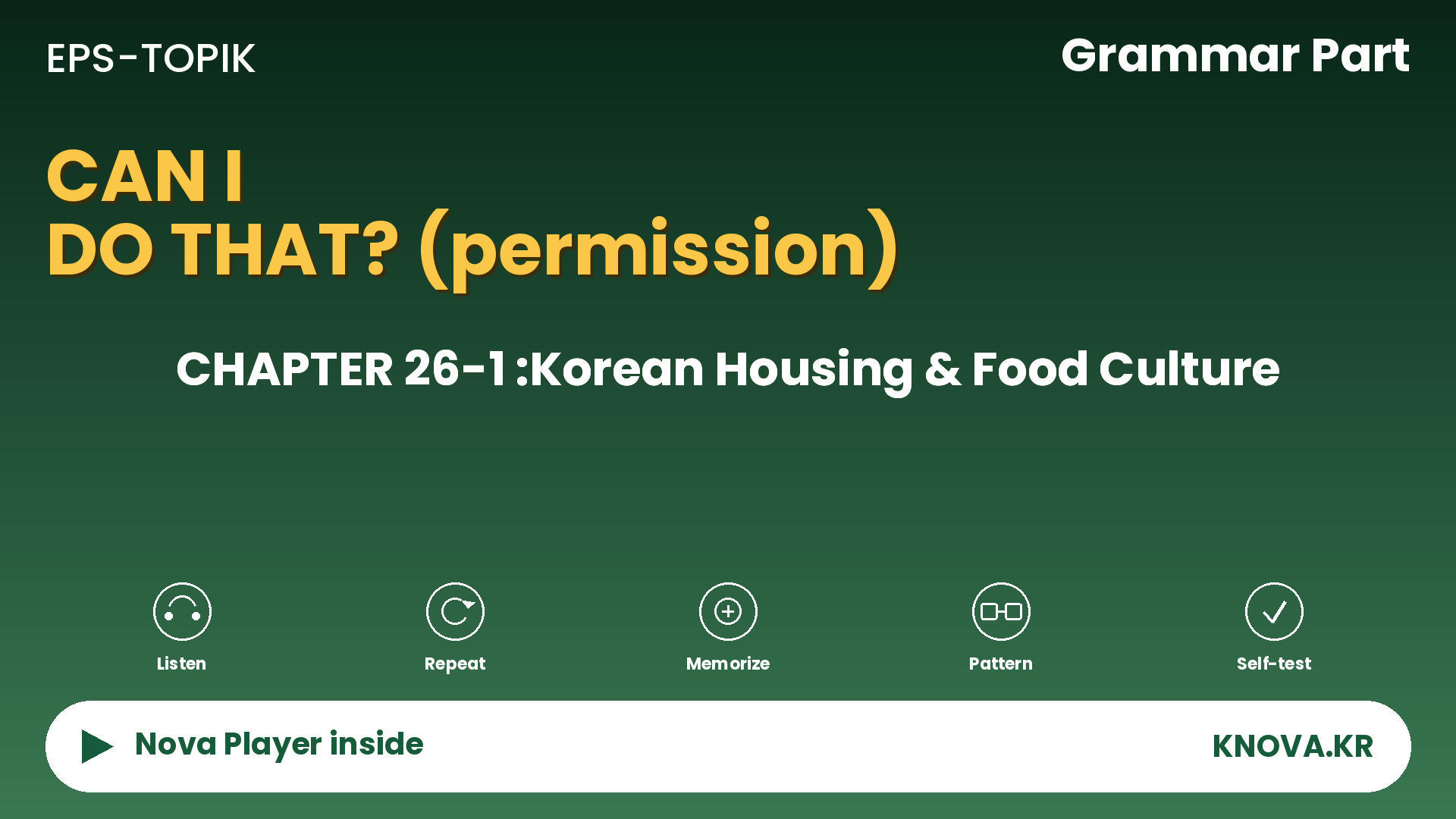 EPS-TOPIK

Grammar Part

CAN I
DO THAT? (permission)

CHAPTER 26-1 :Korean Housing & Food Culture

Listen

Repeat

Memorize

Pattern

Self-test

Nova Player inside

KNOVA.KR